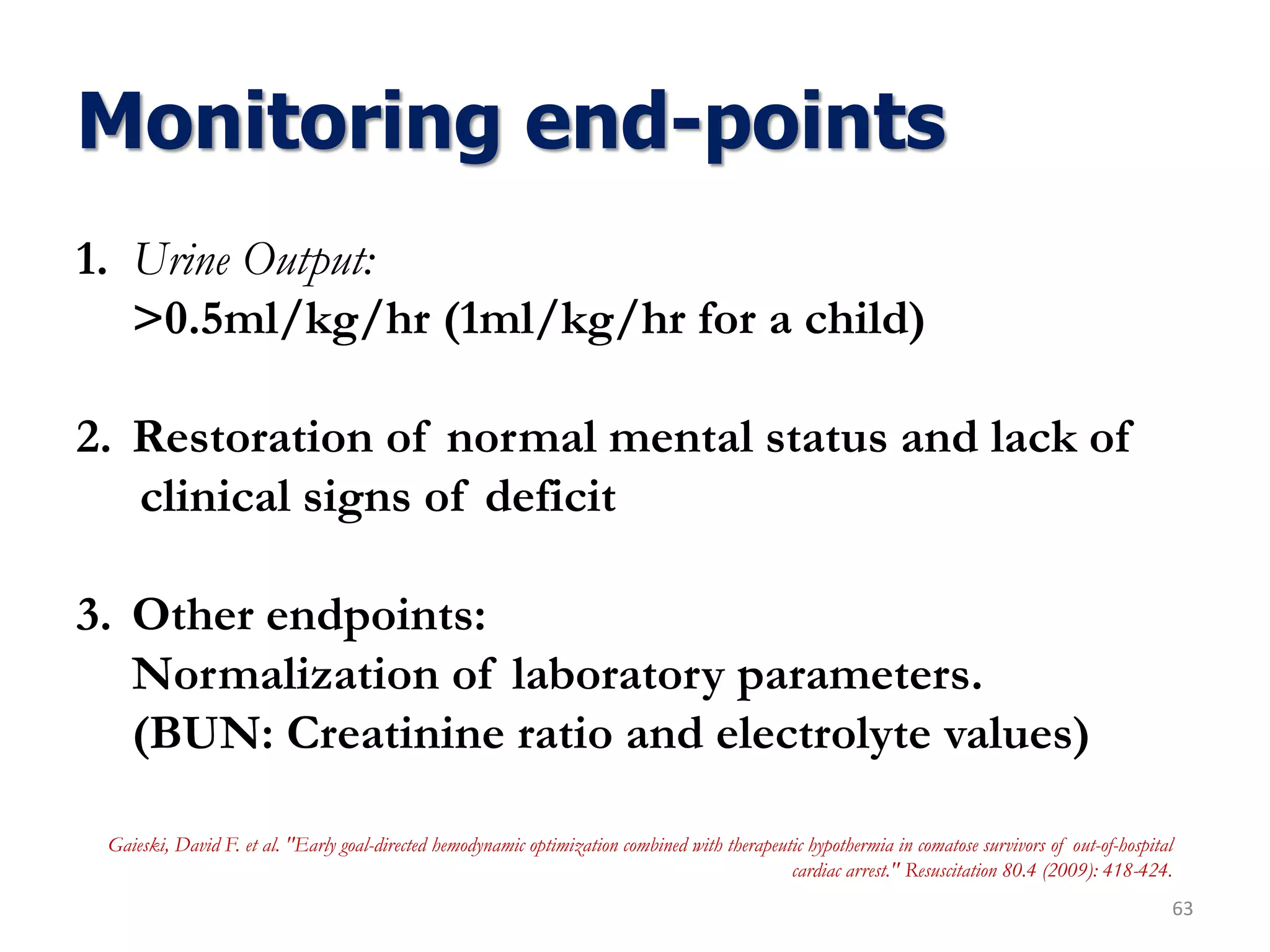 Monitoring end-points

1. Urine Output:
>0.5ml/kg/hr (1ml/kg/hr for a child)

2. Restoration of normal mental status and lack of clinical signs of deficit

3. Other endpoints:
Normalization of laboratory parameters.
(BUN: Creatinine ratio and electrolyte values)

Gaieski, David F. et al. "Early goal-directed hemodynamic optimization combined with therapeutic hypothermia in comatose survivors of out-of-hospital cardiac arrest." Resuscitation 80.4 (2009): 418-424.

63